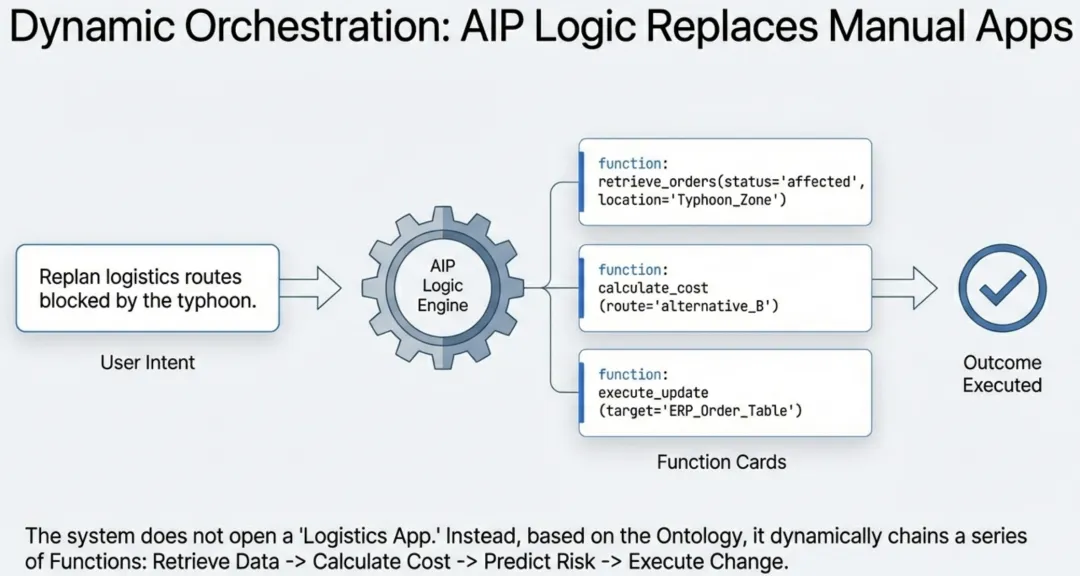 Dynamic Orchestration: AIP Logic Replaces Manual Apps

Replan logistics routes blocked by the typhoon.

User Intent

AIP Logic Engine

function:
retrieve_orders(status='affected', location='Typhoon_Zone')

function:
calculate_cost
(route='alternative_B')

function:
execute_update
(target='ERP_Order_Table')

Function Cards

Outcome Executed

The system does not open a 'Logistics App.' Instead, based on the Ontology, it dynamically chains a series of Functions: Retrieve Data -> Calculate Cost -> Predict Risk -> Execute Change.